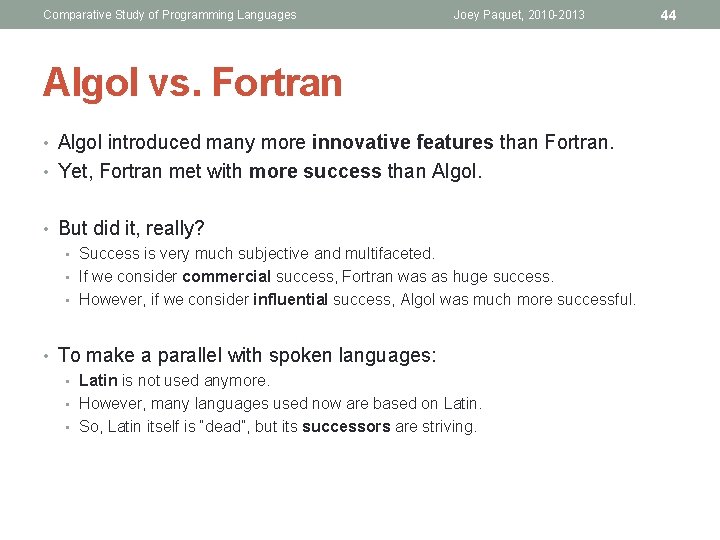 Comparative Study of Programming Languages Joey Paquet, 2010-2013 44

Algol vs. Fortran

• Algol introduced many more innovative features than Fortran.
• Yet, Fortran met with more success than Algol.

• But did it, really?
 ▪ Success is very much subjective and multifaceted.
 ▪ If we consider commercial success, Fortran was as huge success.
 ▪ However, if we consider influential success, Algol was much more successful.

• To make a parallel with spoken languages:
 ▪ Latin is not used anymore.
 ▪ However, many languages used now are based on Latin.
 ▪ So, Latin itself is "dead", but its successors are striving.